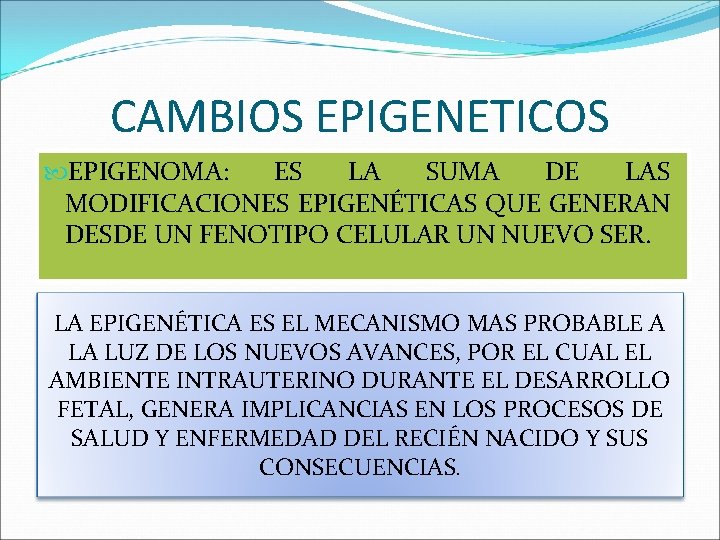 CAMBIOS EPIGENETICOS

EPIGENOMA: ES LA SUMA DE LAS MODIFICACIONES EPIGENÉTICAS QUE GENERAN DESDE UN FENOTIPO CELULAR UN NUEVO SER.

LA EPIGENÉTICA ES EL MECANISMO MAS PROBABLE A LA LUZ DE LOS NUEVOS AVANCES, POR EL CUAL EL AMBIENTE INTRAUTERINO DURANTE EL DESARROLLO FETAL, GENERA IMPLICANCIAS EN LOS PROCESOS DE SALUD Y ENFERMEDAD DEL RECIÉN NACIDO Y SUS CONSECUENCIAS.